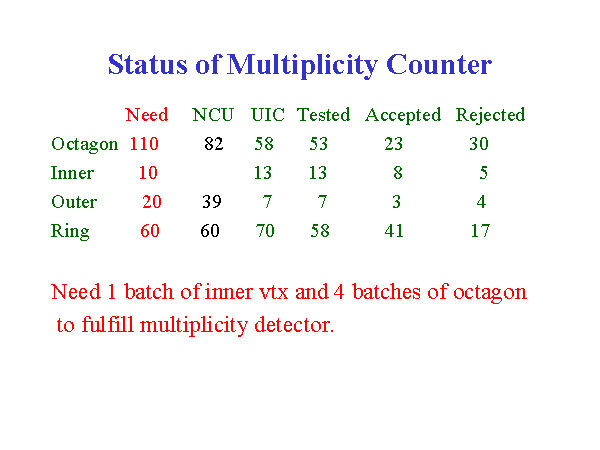 Status of Multiplicity Counter

| | Need | NCU | UIC | Tested | Accepted | Rejected |
|---|---|---|---|---|---|---|
| Octagon | 110 | 82 | 58 | 53 | 23 | 30 |
| Inner | 10 | | 13 | 13 | 8 | 5 |
| Outer | 20 | 39 | 7 | 7 | 3 | 4 |
| Ring | 60 | 60 | 70 | 58 | 41 | 17 |

Need 1 batch of inner vtx and 4 batches of octagon to fulfill multiplicity detector.